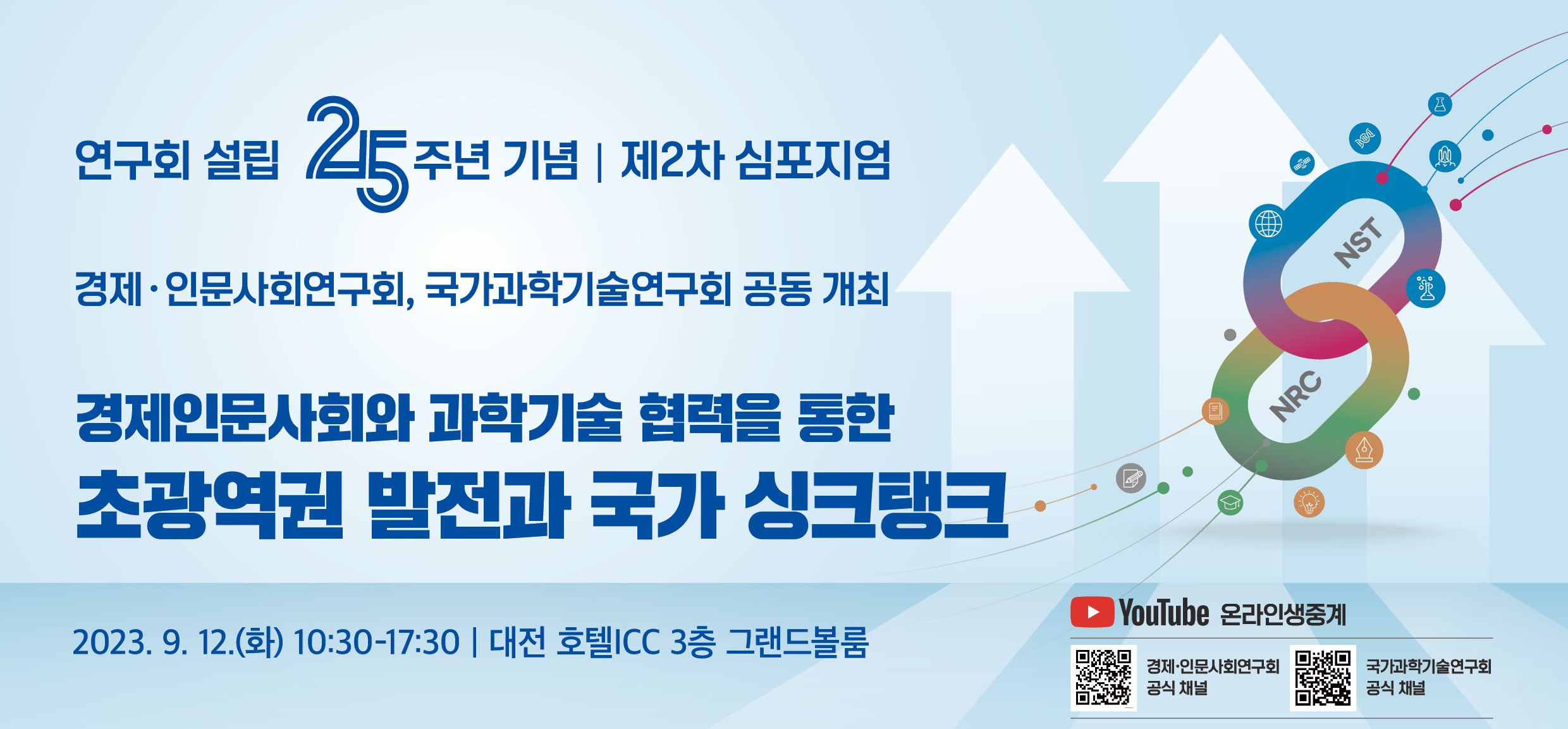 연구회 설립 25주년 기념 | 제2차 심포지엄

경제·인문사회연구회, 국가과학기술연구회 공동 개최

경제인문사회와 과학기술 협력을 통한
초광역권 발전과 국가 싱크탱크

NST
NRC

2023. 9. 12.(화) 10:30-17:30 | 대전 호텔ICC 3층 그랜드볼룸

YouTube 온라인생중계

경제·인문사회연구회 공식 채널

국가과학기술연구회 공식 채널